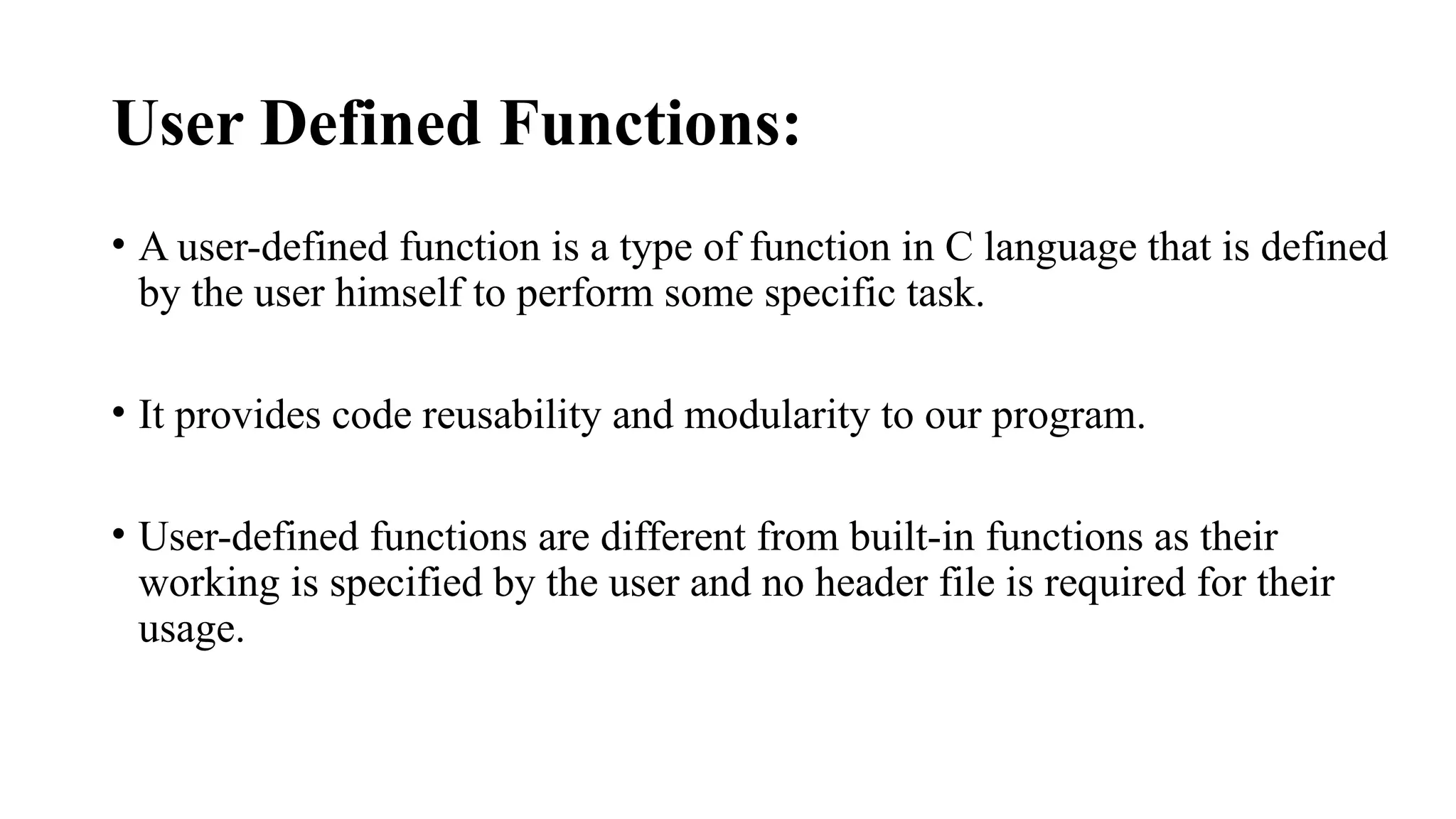 User Defined Functions:

• A user-defined function is a type of function in C language that is defined by the user himself to perform some specific task.

• It provides code reusability and modularity to our program.

• User-defined functions are different from built-in functions as their working is specified by the user and no header file is required for their usage.